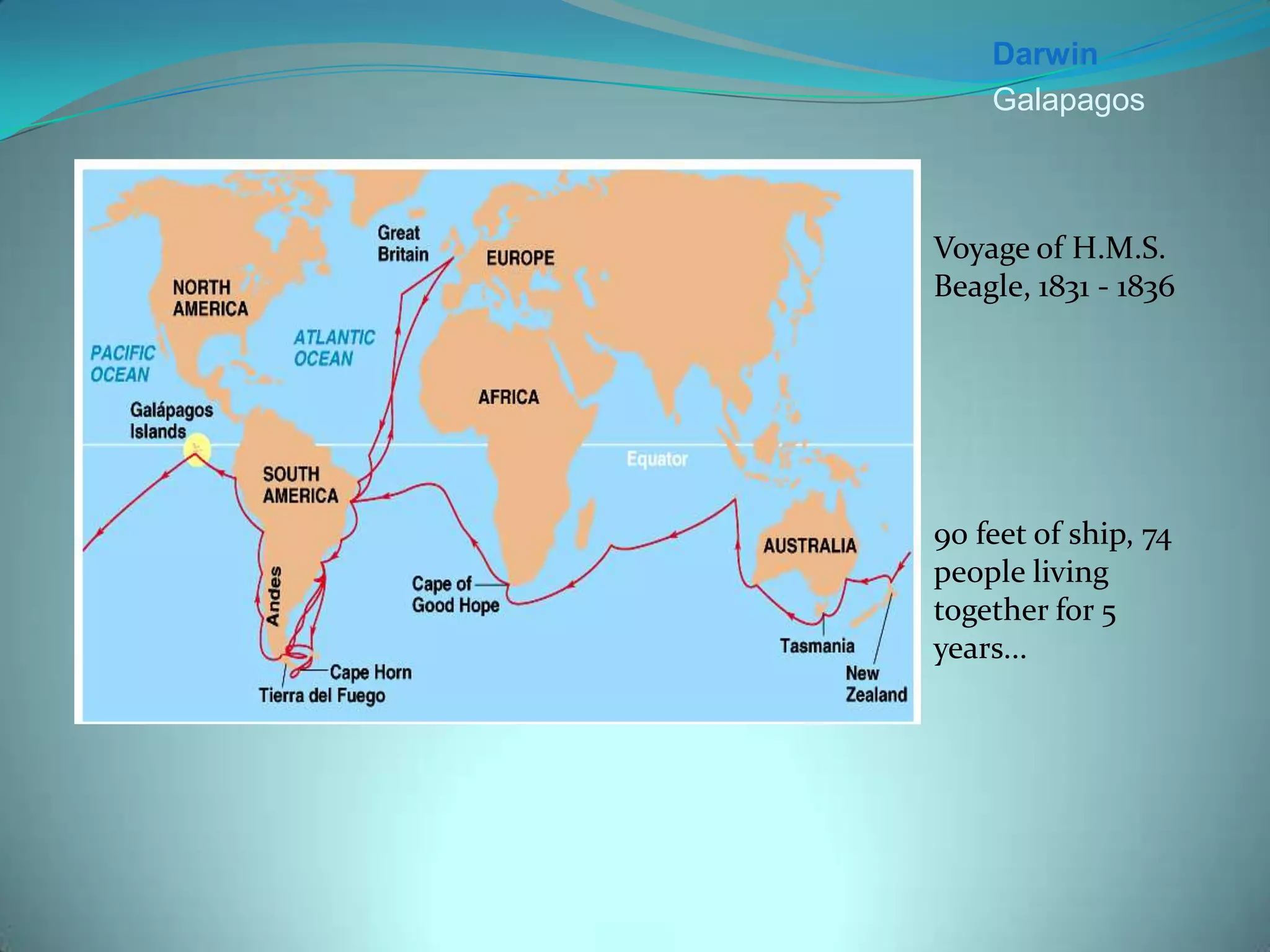 Darwin
Galapagos

Great Britain
EUROPE
NORTH AMERICA
ATLANTIC OCEAN
PACIFIC OCEAN
AFRICA
Galápagos Islands
Equator
SOUTH AMERICA
AUSTRALIA
Andes
Cape of Good Hope
Tasmania
Cape Horn
Tierra del Fuego
New Zealand

Voyage of H.M.S. Beagle, 1831 - 1836

90 feet of ship, 74 people living together for 5 years…